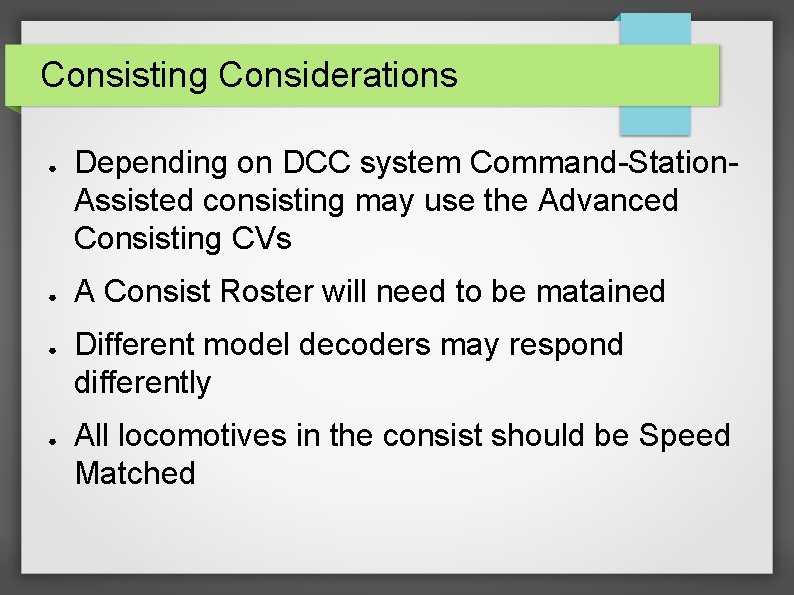 Consisting Considerations

- Depending on DCC system Command-Station-Assisted consisting may use the Advanced Consisting CVs
- A Consist Roster will need to be matained
- Different model decoders may respond differently
- All locomotives in the consist should be Speed Matched